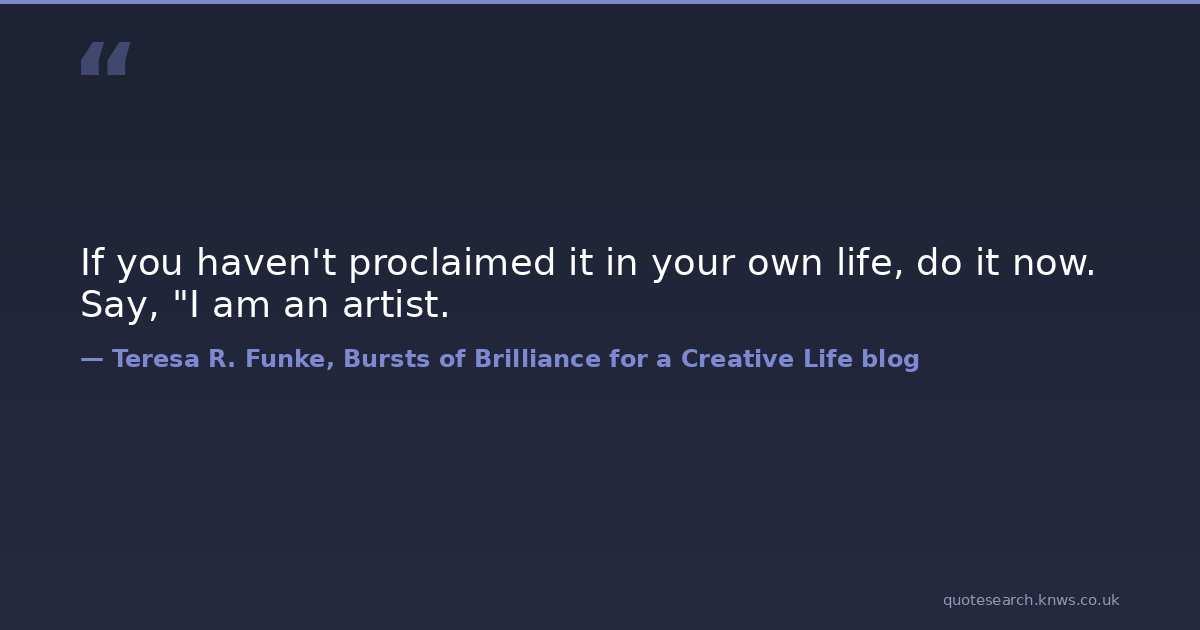 “

If you haven't proclaimed it in your own life, do it now. Say, "I am an artist.

— Teresa R. Funke, Bursts of Brilliance for a Creative Life blog

quotesearch.knws.co.uk